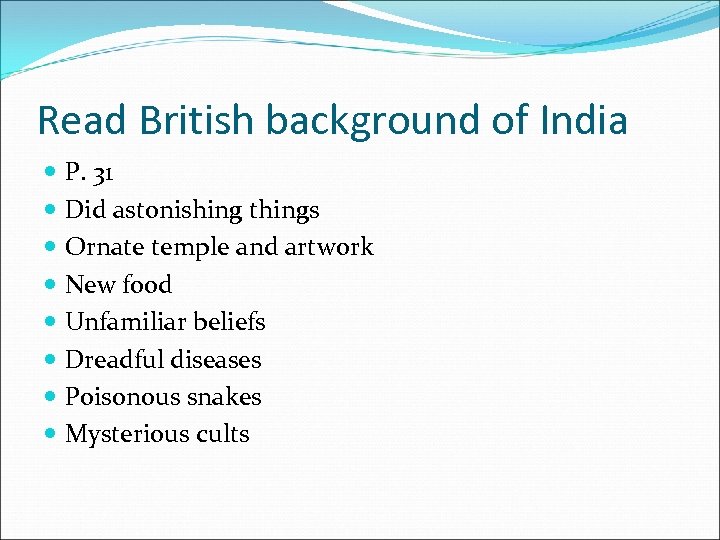 Read British background of India

- P. 31
- Did astonishing things
- Ornate temple and artwork
- New food
- Unfamiliar beliefs
- Dreadful diseases
- Poisonous snakes
- Mysterious cults